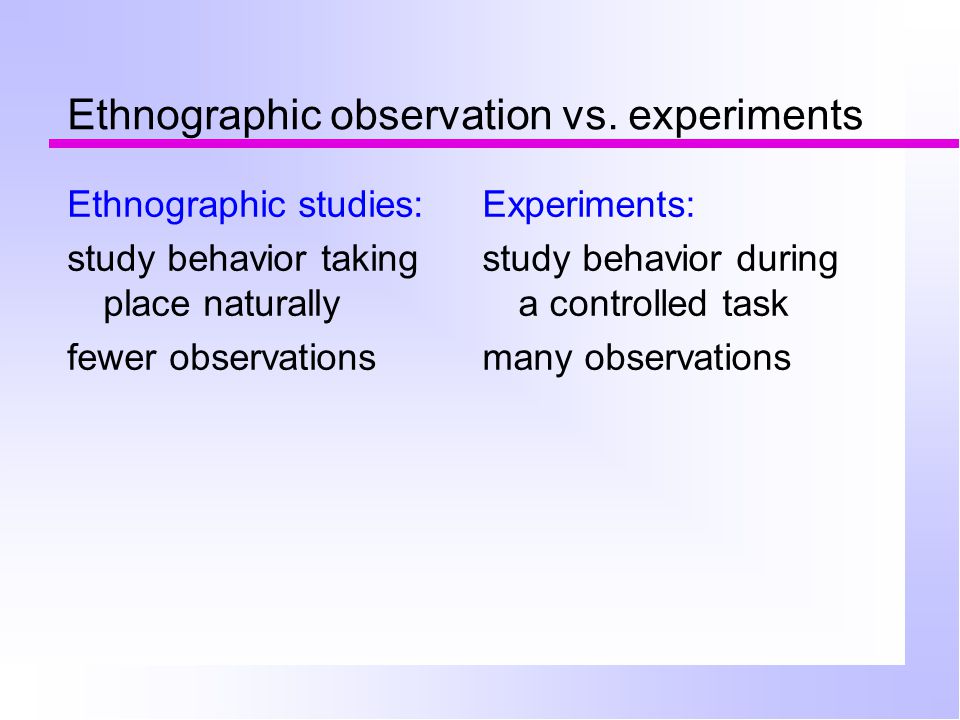 Ethnographic observation vs. experiments

Ethnographic studies:

study behavior taking place naturally

fewer observations

Experiments:

study behavior during a controlled task

many observations